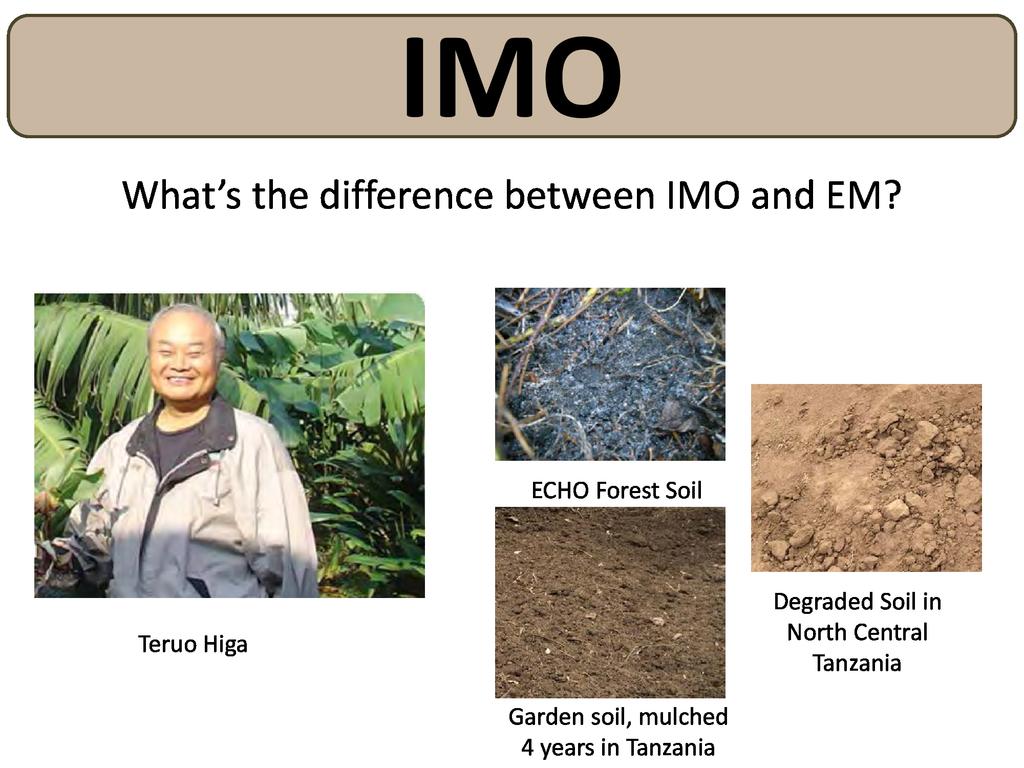 IMO

What's the difference between IMO and EM?

Teruo Higa

ECHO Forest Soil

Garden soil, mulched 4 years in Tanzania

Degraded Soil in North Central Tanzania